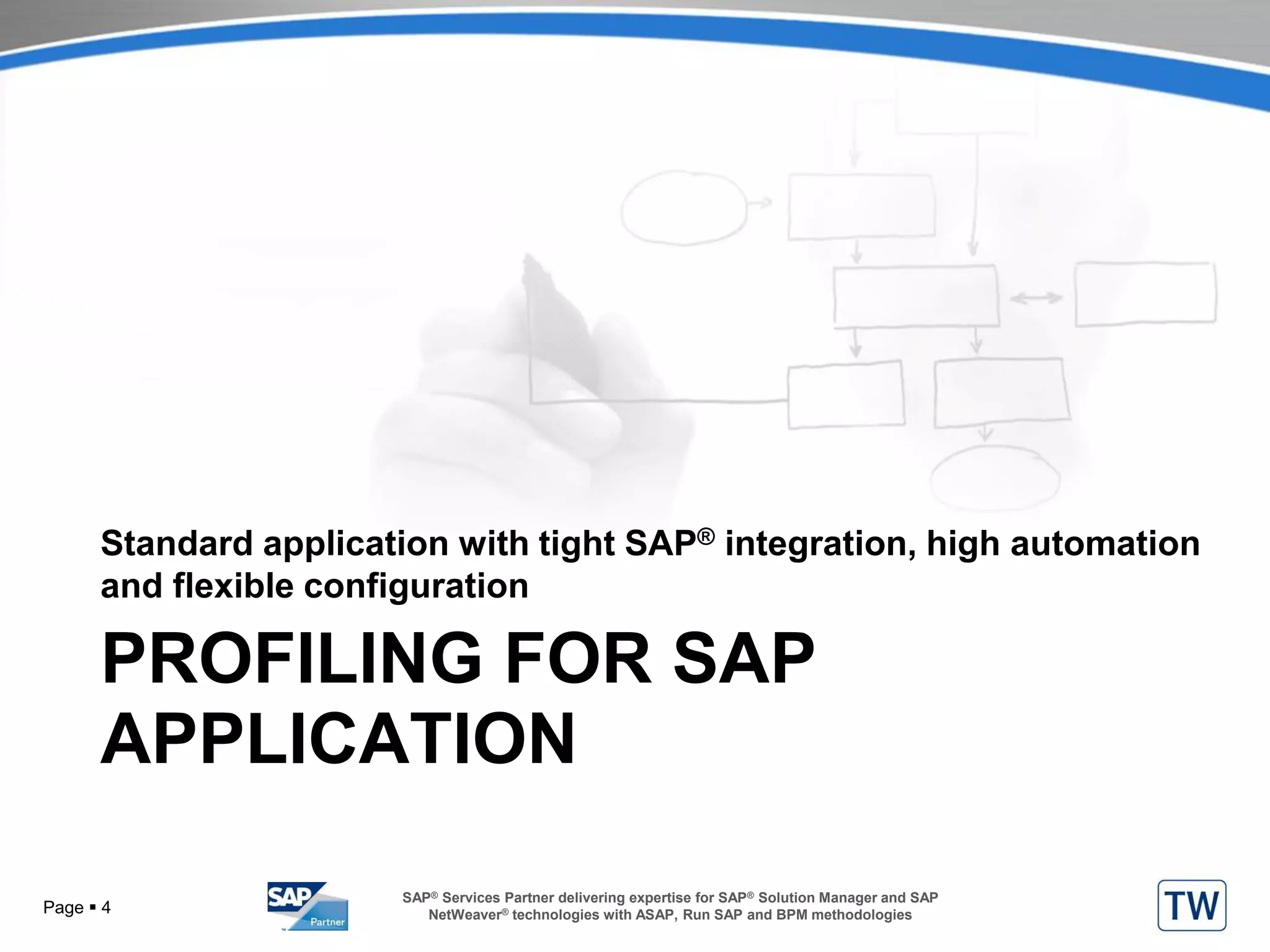 Standard application with tight SAP® integration, high automation and flexible configuration

PROFILING FOR SAP APPLICATION

Page ▪ 4

SAP Partner

SAP® Services Partner delivering expertise for SAP® Solution Manager and SAP NetWeaver® technologies with ASAP, Run SAP and BPM methodologies

TW